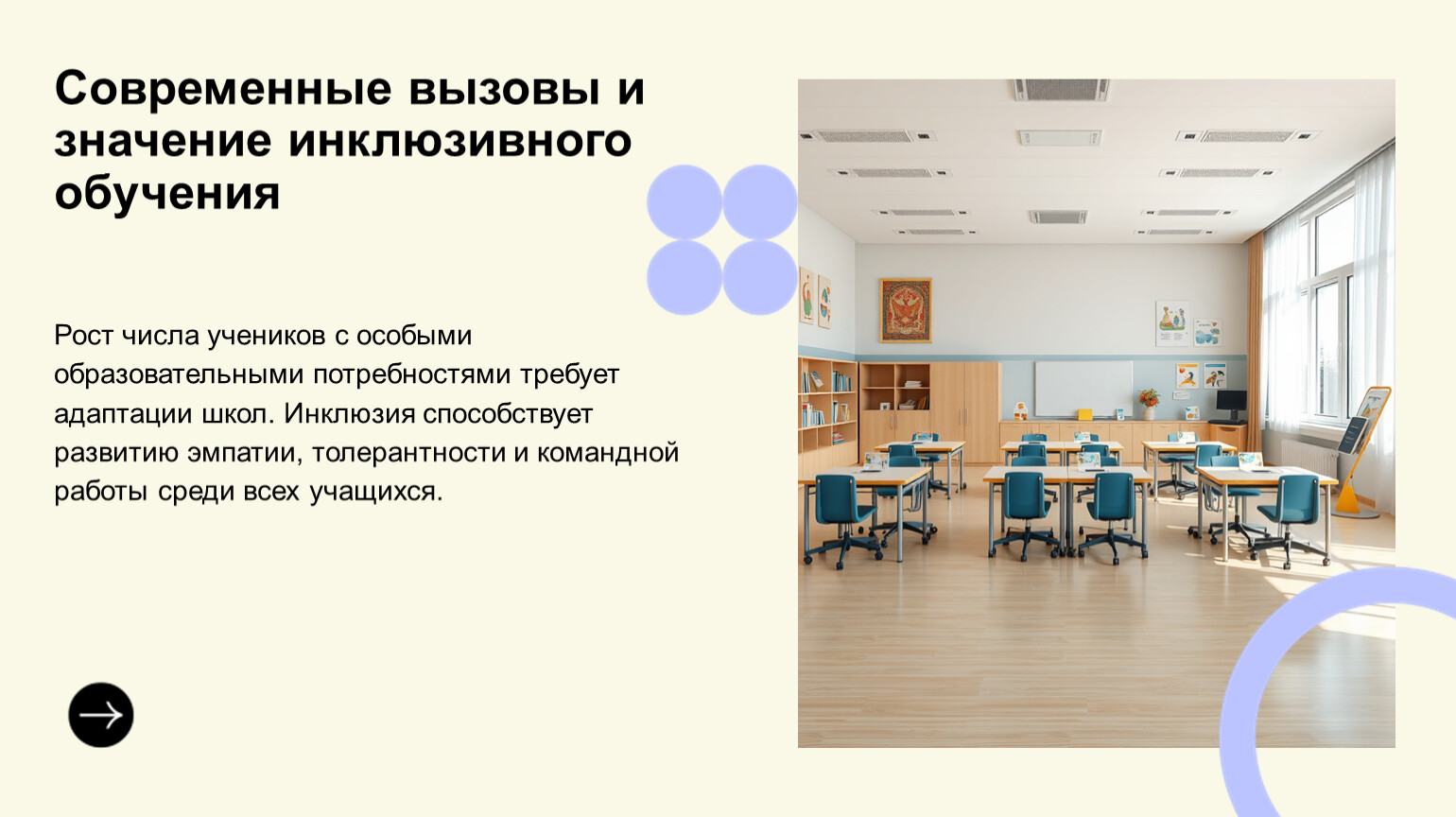 Современные вызовы и значение инклюзивного обучения

Рост числа учеников с особыми образовательными потребностями требует адаптации школ. Инклюзия способствует развитию эмпатии, толерантности и командной работы среди всех учащихся.